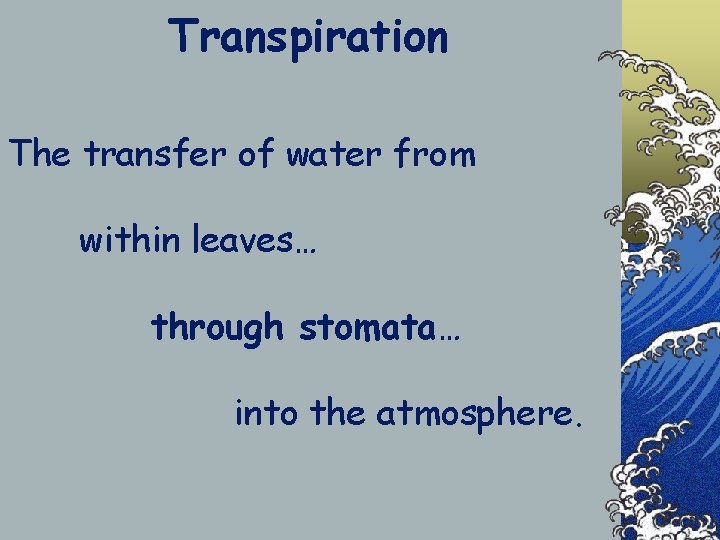 Transpiration

The transfer of water from

within leaves…

through stomata…

into the atmosphere.